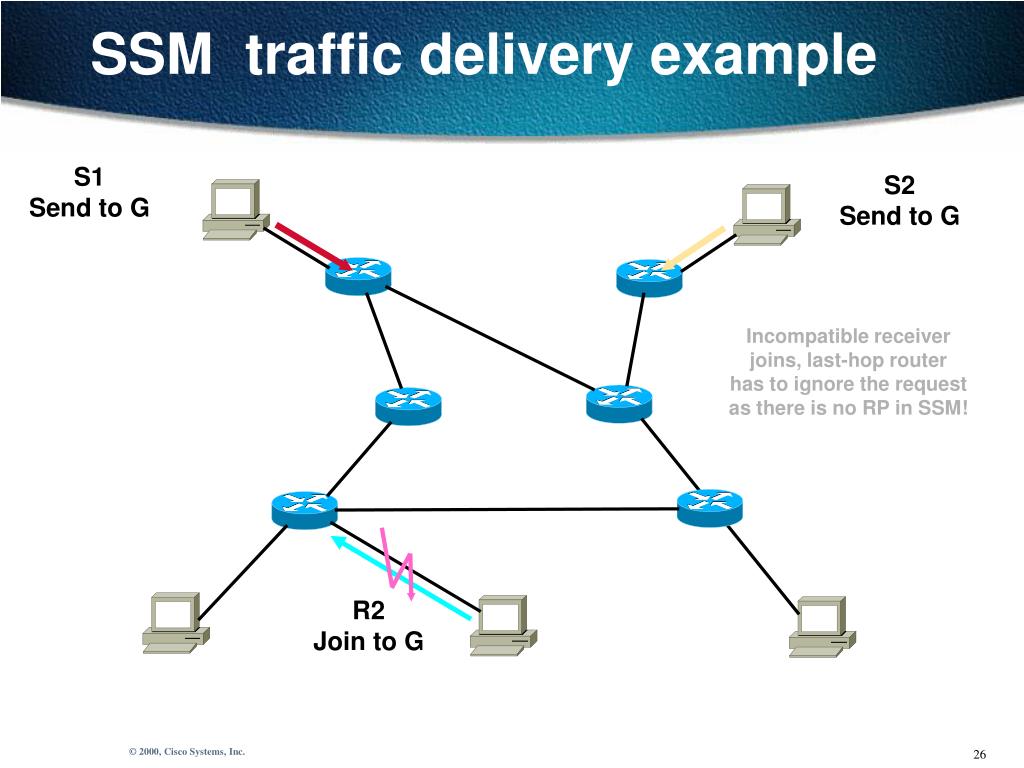 SSM traffic delivery example

S1
Send to G

S2
Send to G

Incompatible receiver joins, last-hop router has to ignore the request as there is no RP in SSM!

R2
Join to G

© 2000, Cisco Systems, Inc.

26